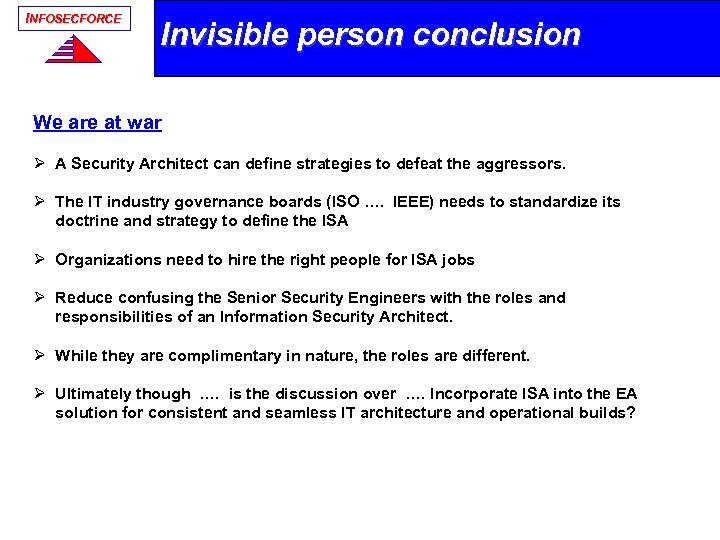 INFOSECFORCE

Invisible person conclusion

We are at war

➢ A Security Architect can define strategies to defeat the aggressors.

➢ The IT industry governance boards (ISO …. IEEE) needs to standardize its doctrine and strategy to define the ISA

➢ Organizations need to hire the right people for ISA jobs

➢ Reduce confusing the Senior Security Engineers with the roles and responsibilities of an Information Security Architect.

➢ While they are complimentary in nature, the roles are different.

➢ Ultimately though …. is the discussion over …. Incorporate ISA into the EA solution for consistent and seamless IT architecture and operational builds?